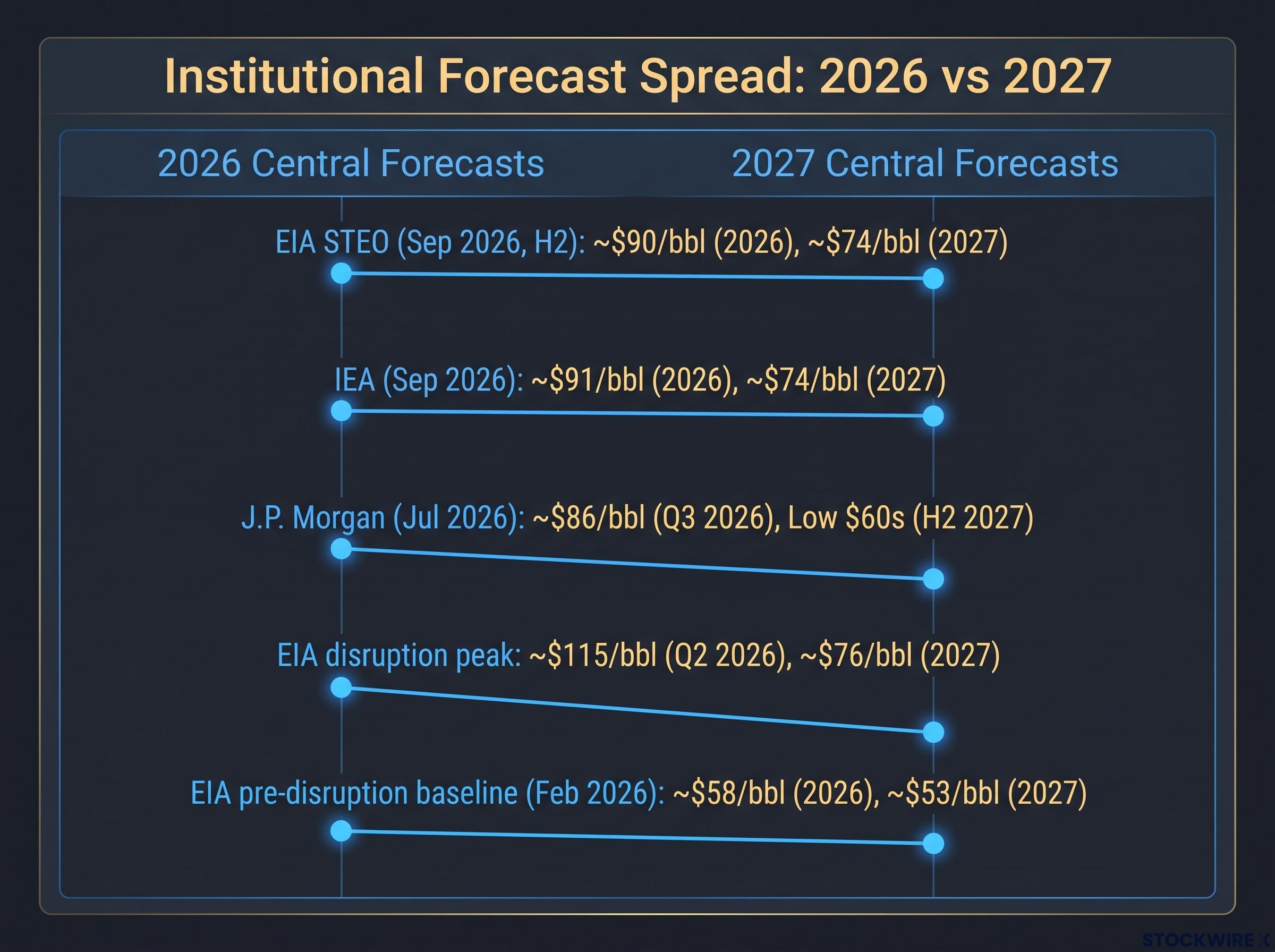 Institutional Forecast Spread: 2026 vs 2027

2026 Central Forecasts

2027 Central Forecasts

EIA STEO (Sep 2026, H2): ~\$90/bbl (2026), ~\$74/bbl (2027)

IEA (Sep 2026): ~\$91/bbl (2026), ~\$74/bbl (2027)

J.P. Morgan (Jul 2026): ~\$86/bbl (Q3 2026), Low \$60s (H2 2027)

EIA disruption peak: ~\$115/bbl (Q2 2026), ~\$76/bbl (2027)

EIA pre-disruption baseline (Feb 2026): ~\$58/bbl (2026), ~\$53/bbl (2027)

STOCKWIRE X